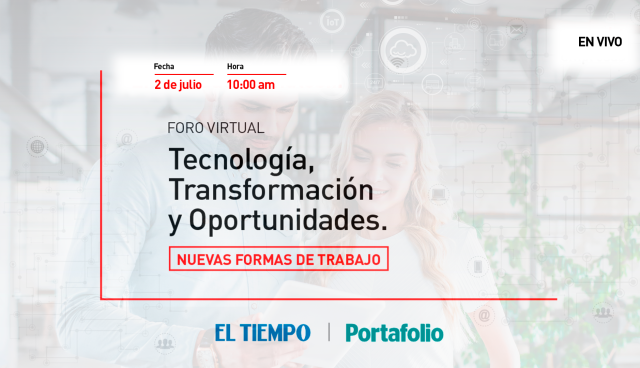 EN VIVO

Fecha
2 de julio

Hora
10:00 am

FORO VIRTUAL
Tecnología, Transformación y Oportunidades.

NUEVAS FORMAS DE TRABAJO

EL TIEMPO | Portafolio

IoT